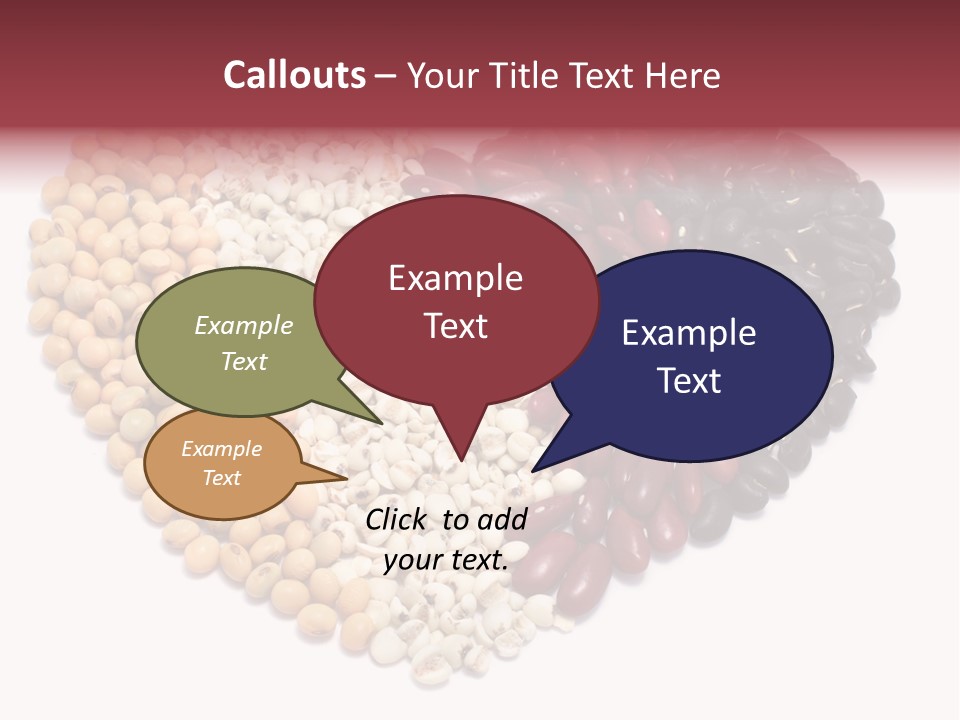 Callouts – Your Title Text Here

Example Text

Example Text

Example Text

Example Text

Click to add your text.